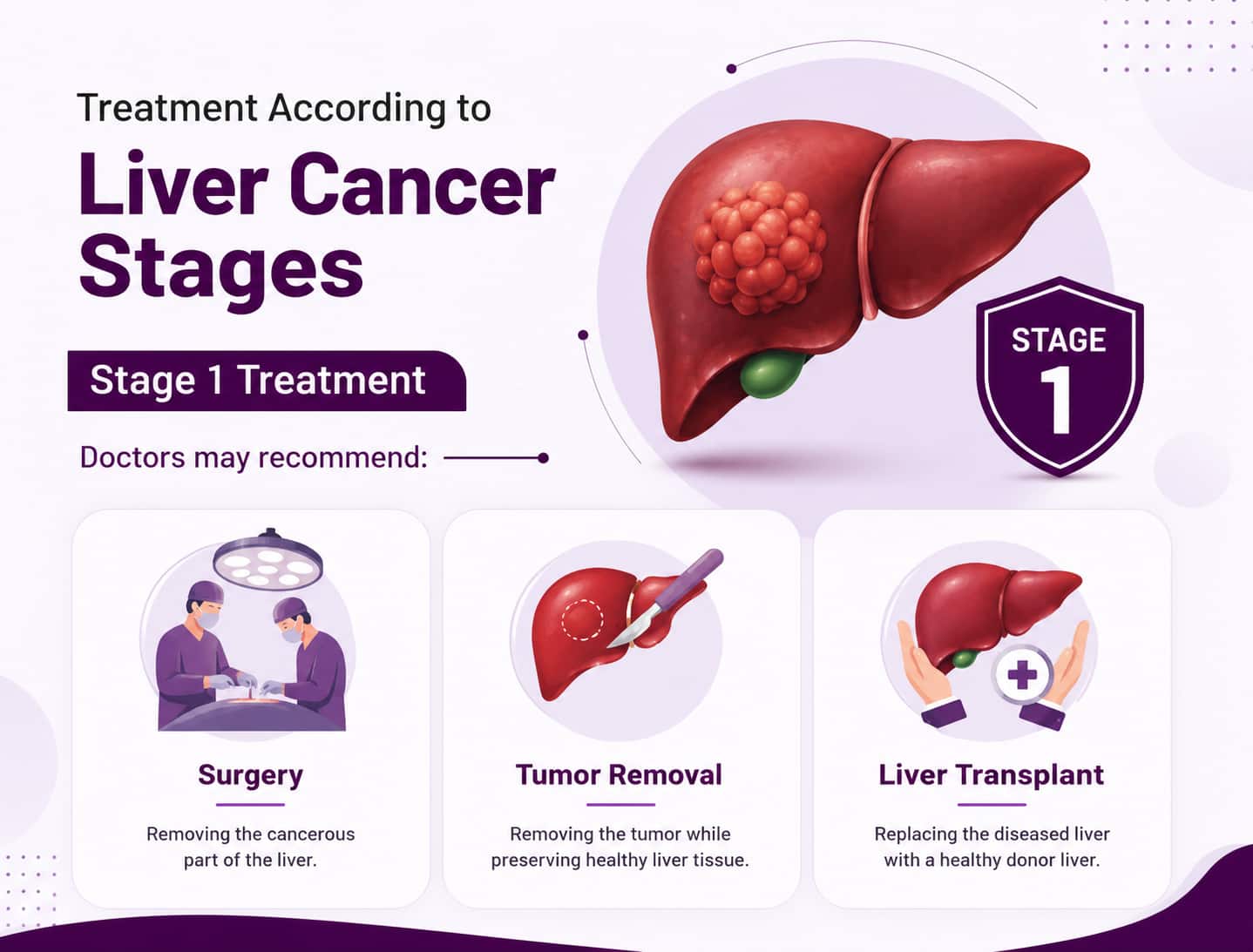 Treatment According to

Liver Cancer Stages

Stage 1 Treatment

Doctors may recommend:

STAGE
1

Surgery

Removing the cancerous part of the liver.

Tumor Removal

Removing the tumor while preserving healthy liver tissue.

Liver Transplant

Replacing the diseased liver with a healthy donor liver.